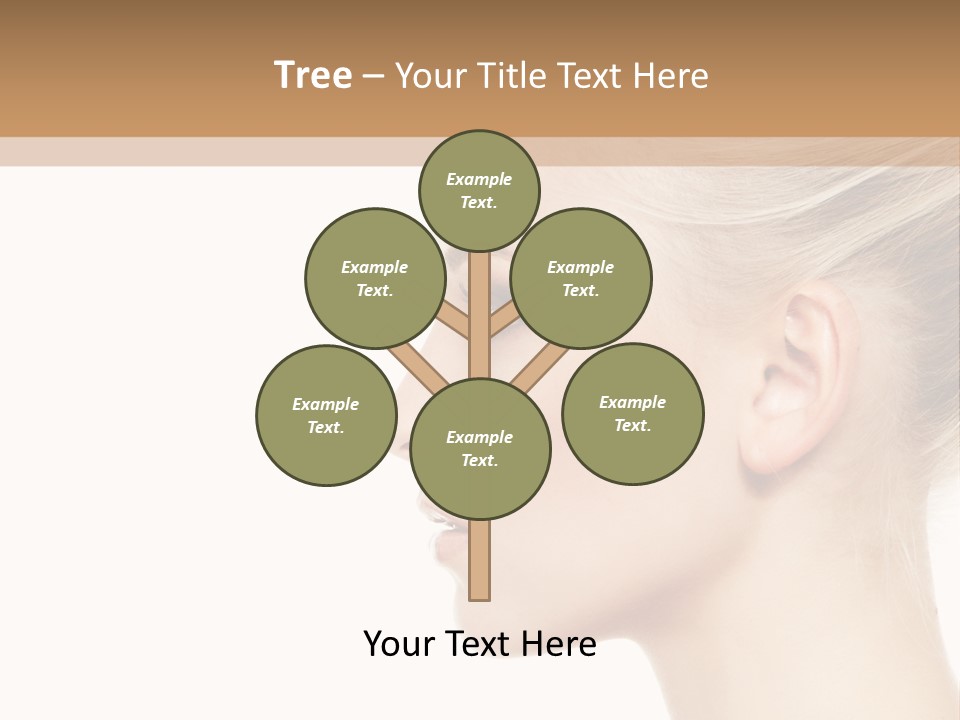 Tree – Your Title Text Here

Example Text.

Example Text.

Example Text.

Example Text.

Example Text.

Example Text.

Your Text Here